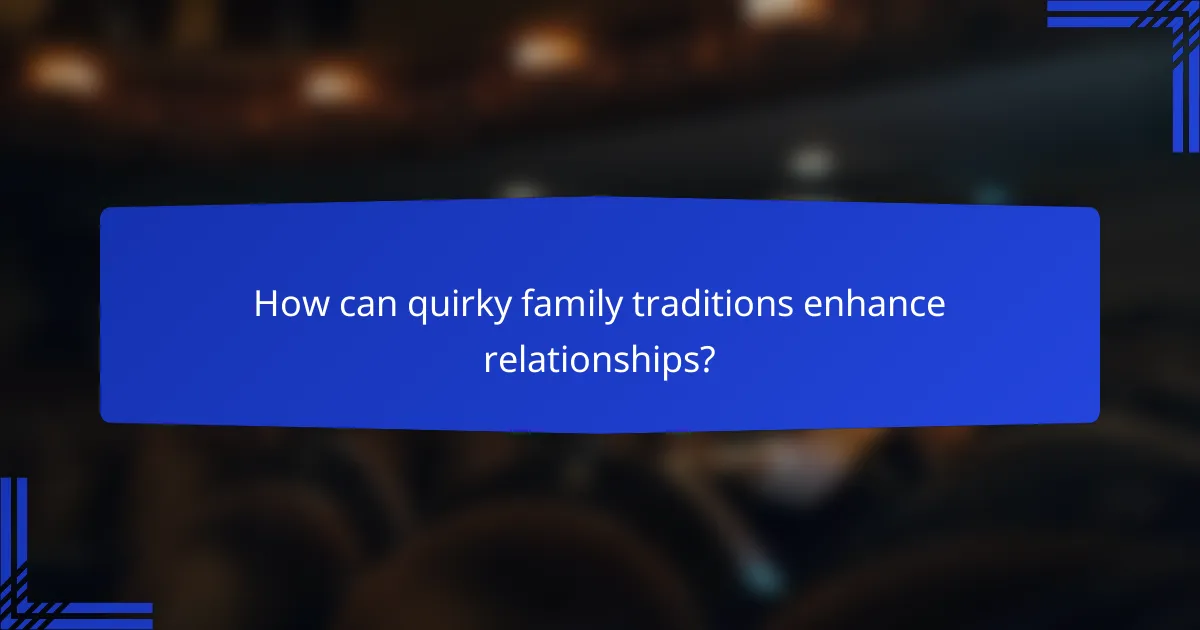 How can quirky family traditions enhance relationships?